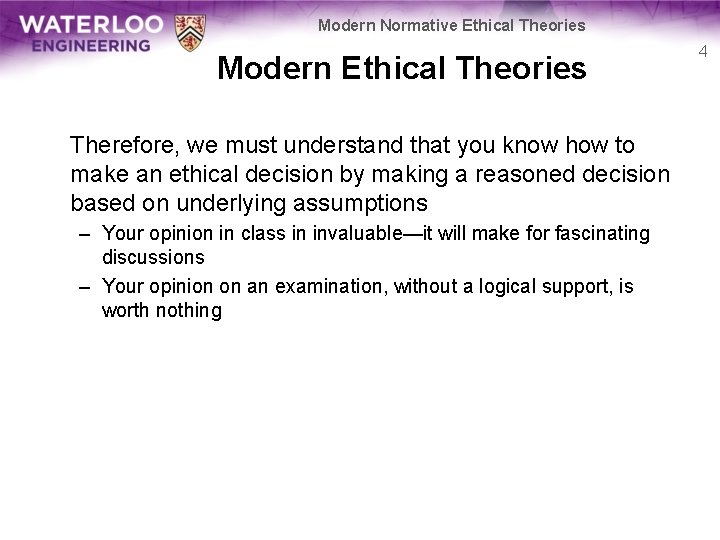 WATERLOO ENGINEERING

Modern Normative Ethical Theories

4

Modern Ethical Theories

Therefore, we must understand that you know how to make an ethical decision by making a reasoned decision based on underlying assumptions

– Your opinion in class in invaluable—it will make for fascinating discussions

– Your opinion on an examination, without a logical support, is worth nothing